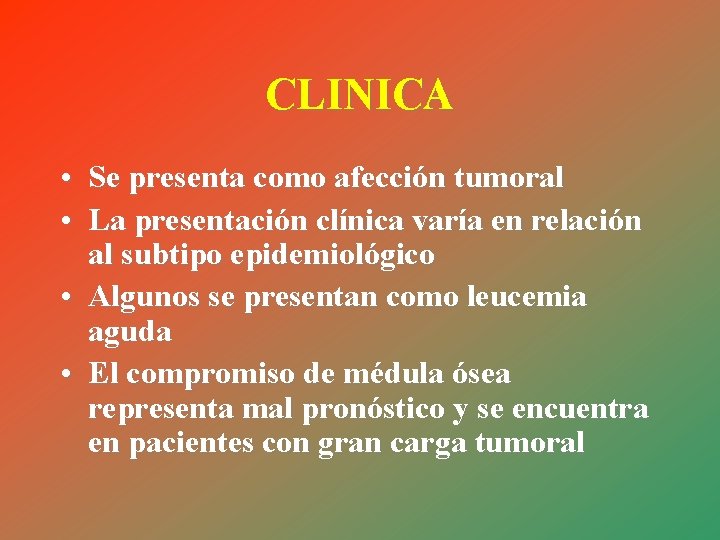 CLINICA

• Se presenta como afección tumoral
• La presentación clínica varía en relación al subtipo epidemiológico
• Algunos se presentan como leucemia aguda
• El compromiso de médula ósea representa mal pronóstico y se encuentra en pacientes con gran carga tumoral